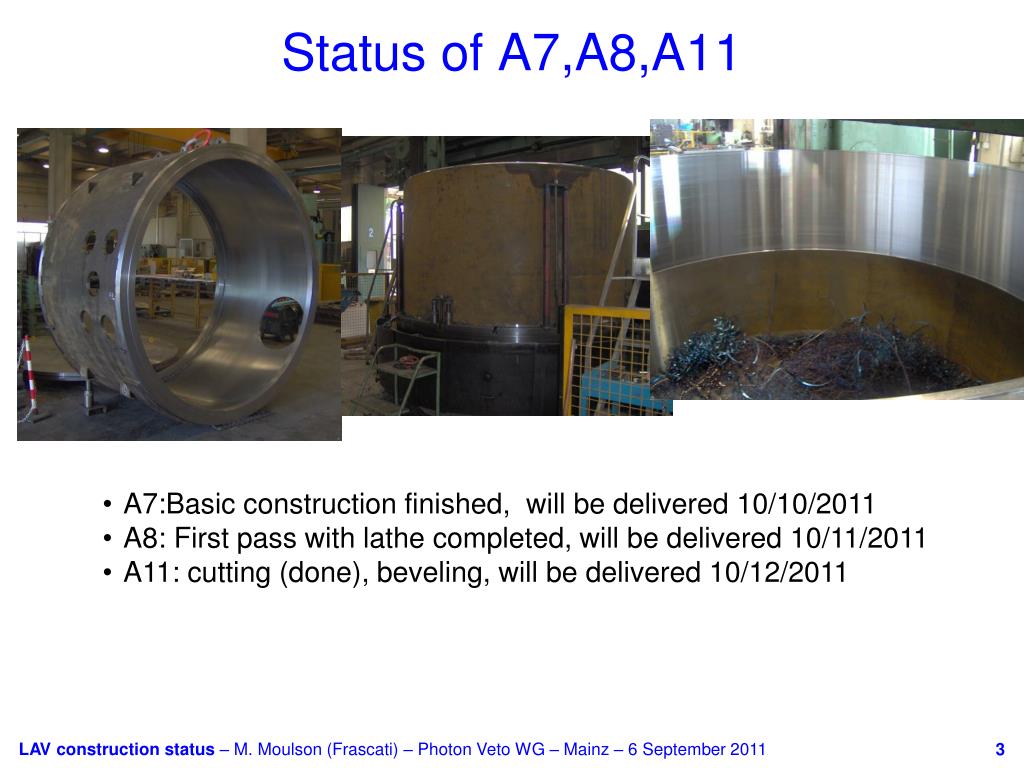 Status of A7,A8,A11

2

• A7:Basic construction finished, will be delivered 10/10/2011
• A8: First pass with lathe completed, will be delivered 10/11/2011
• A11: cutting (done), beveling, will be delivered 10/12/2011

LAV construction status – M. Moulson (Frascati) – Photon Veto WG – Mainz – 6 September 2011 3